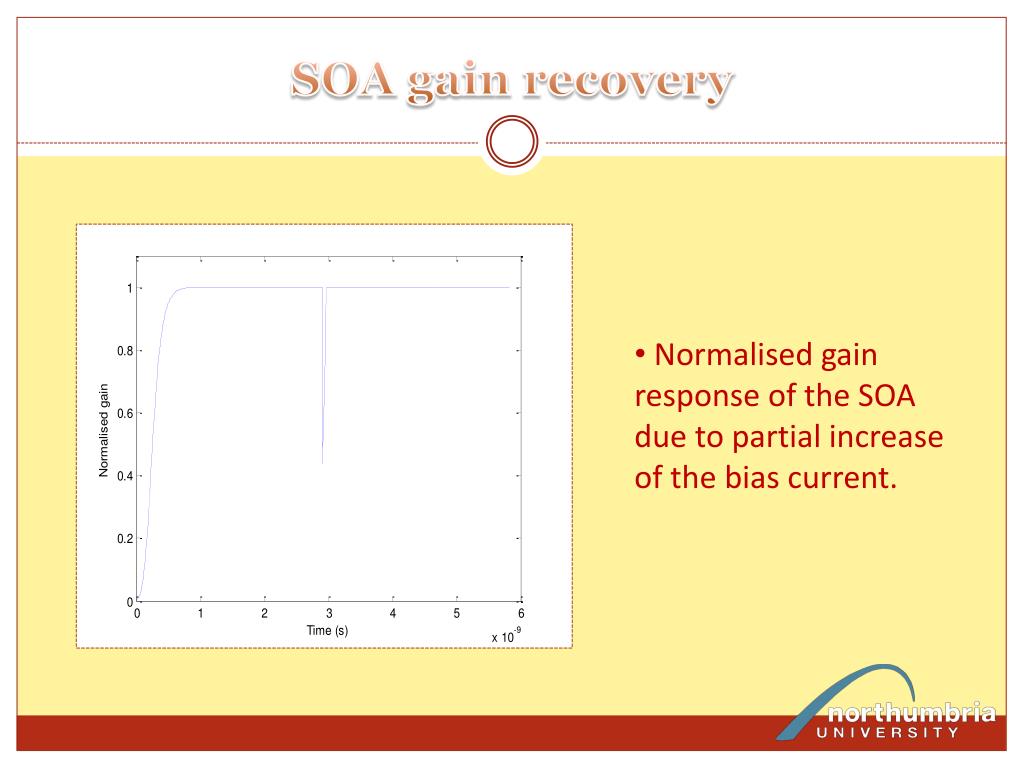 SOA gain recovery

1
0.8
0.6
0.4
0.2
0
Normalised gain
0 1 2 3 4 5 6
Time (s)
x $10^{-9}$

• Normalised gain response of the SOA due to partial increase of the bias current.

northumbria
UNIVERSITY